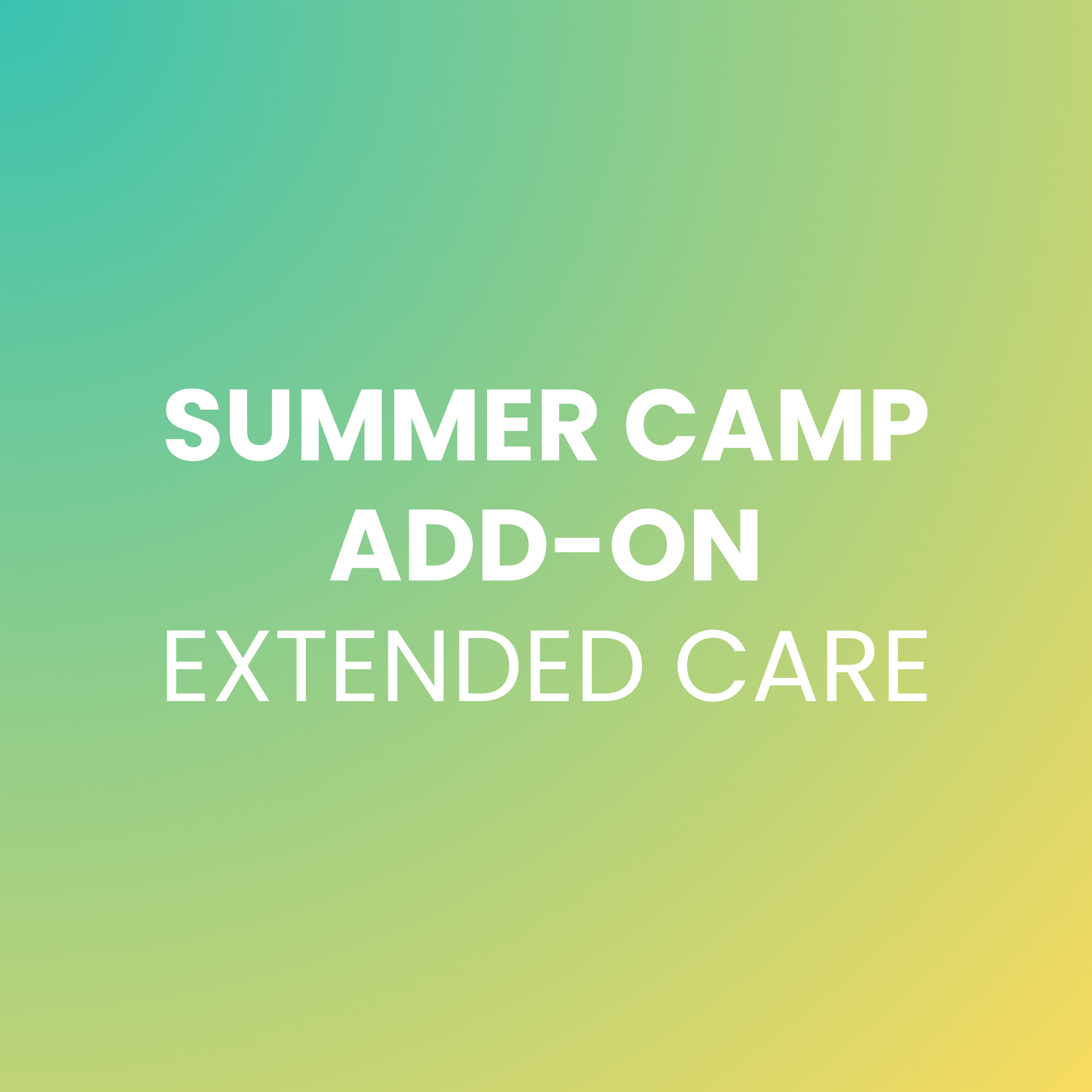 SUMMER CAMP ADD-ON

EXTENDED CARE